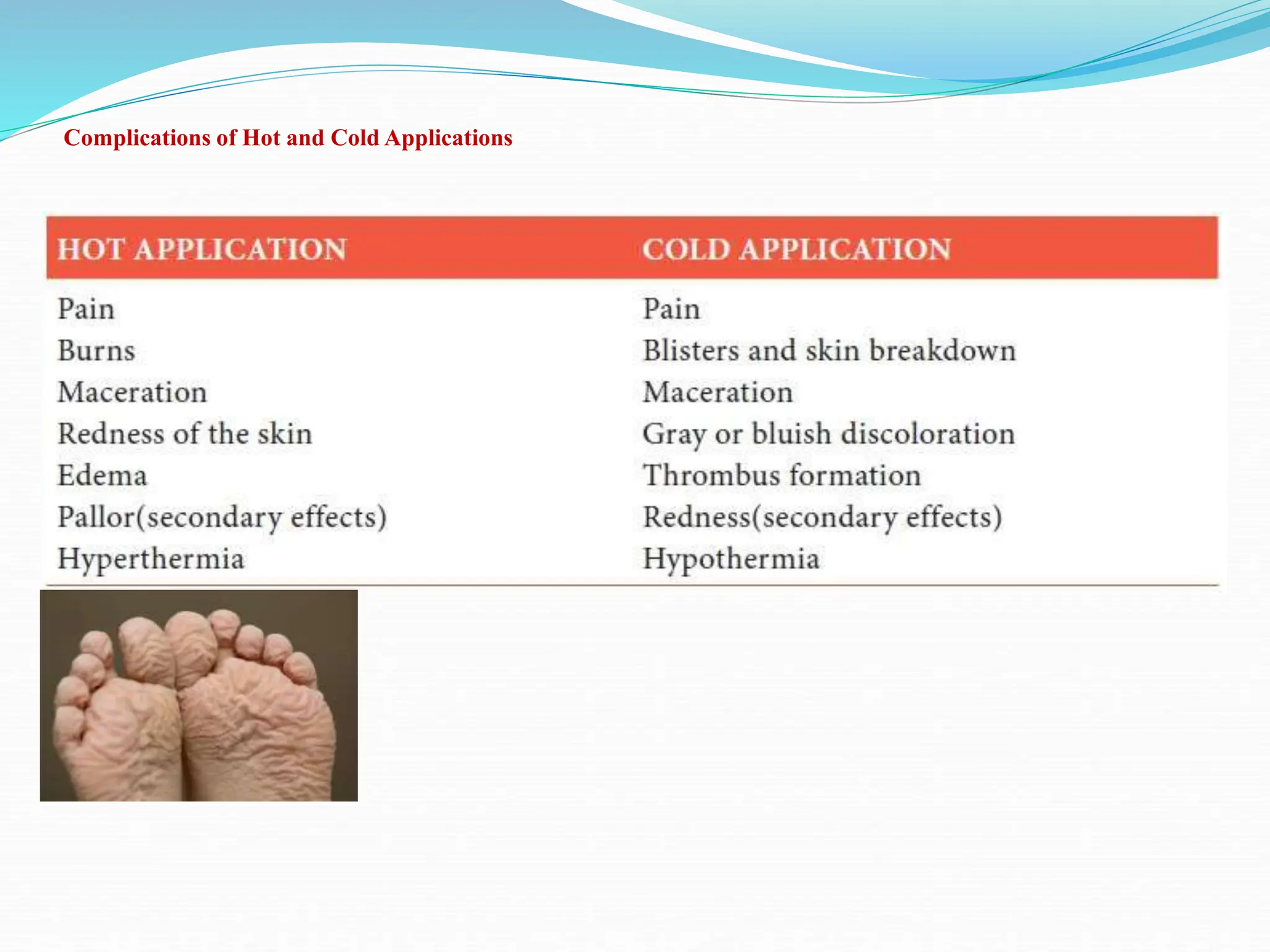 Complications of Hot and Cold Applications

| HOT APPLICATION | COLD APPLICATION |
|---|---|
| Pain | Pain |
| Burns | Blisters and skin breakdown |
| Maceration | Maceration |
| Redness of the skin | Gray or bluish discoloration |
| Edema | Thrombus formation |
| Pallor(secondary effects) | Redness(secondary effects) |
| Hyperthermia | Hypothermia |